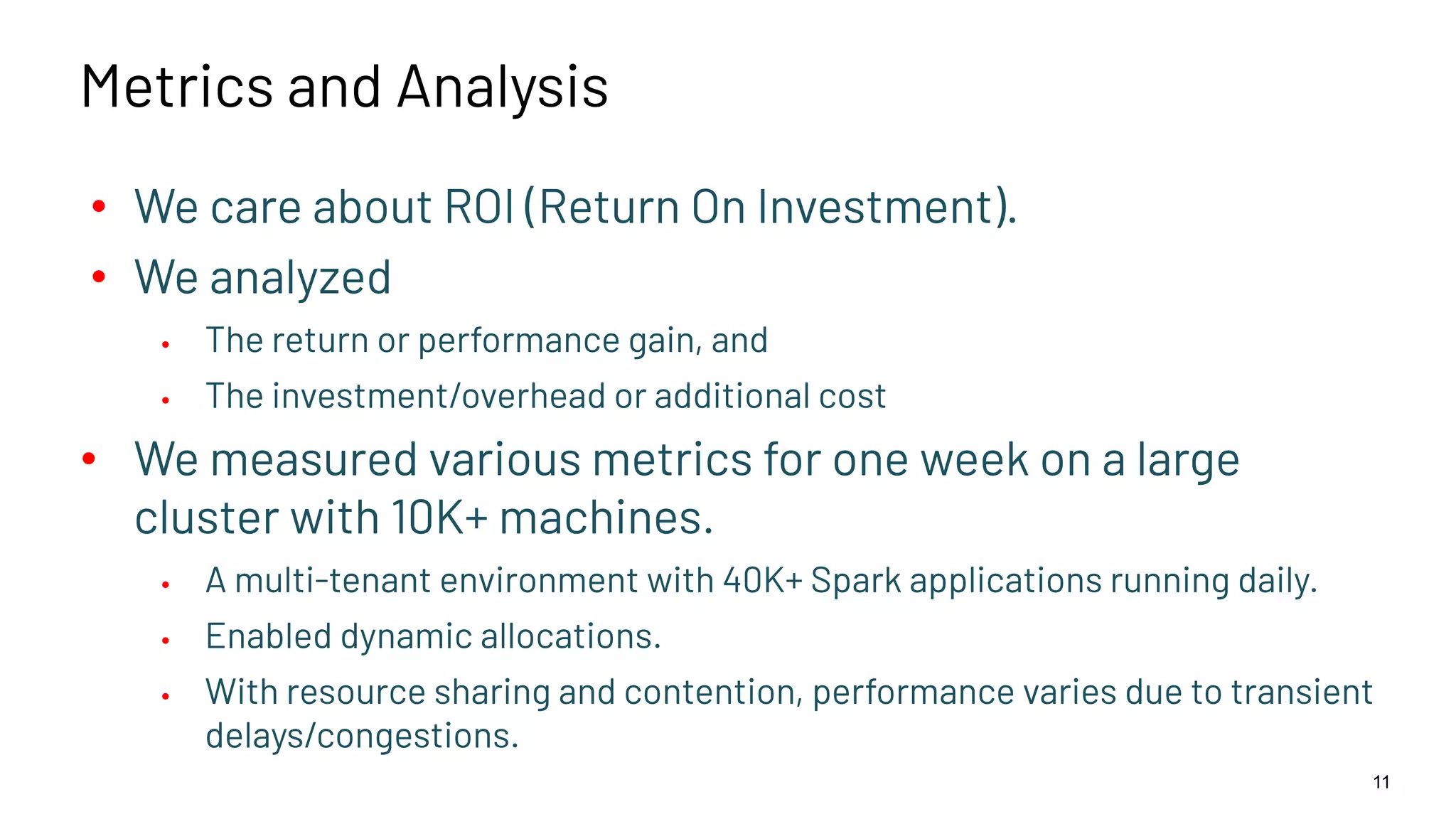 Metrics and Analysis

• We care about ROI (Return On Investment).
• We analyzed
  • The return or performance gain, and
  • The investment/overhead or additional cost
• We measured various metrics for one week on a large cluster with 10K+ machines.
  • A multi-tenant environment with 40K+ Spark applications running daily.
  • Enabled dynamic allocations.
  • With resource sharing and contention, performance varies due to transient delays/congestions.

11